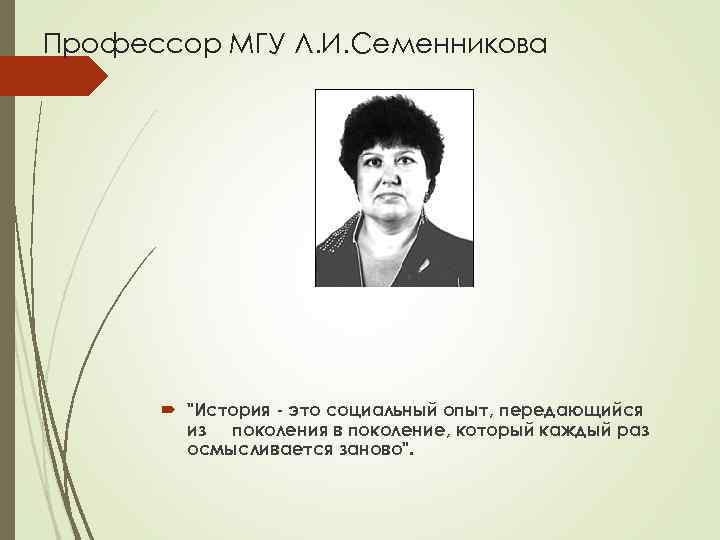 Профессор МГУ Л.И.Семенникова

"История - это социальный опыт, передающийся из поколения в поколение, который каждый раз осмысливается заново".